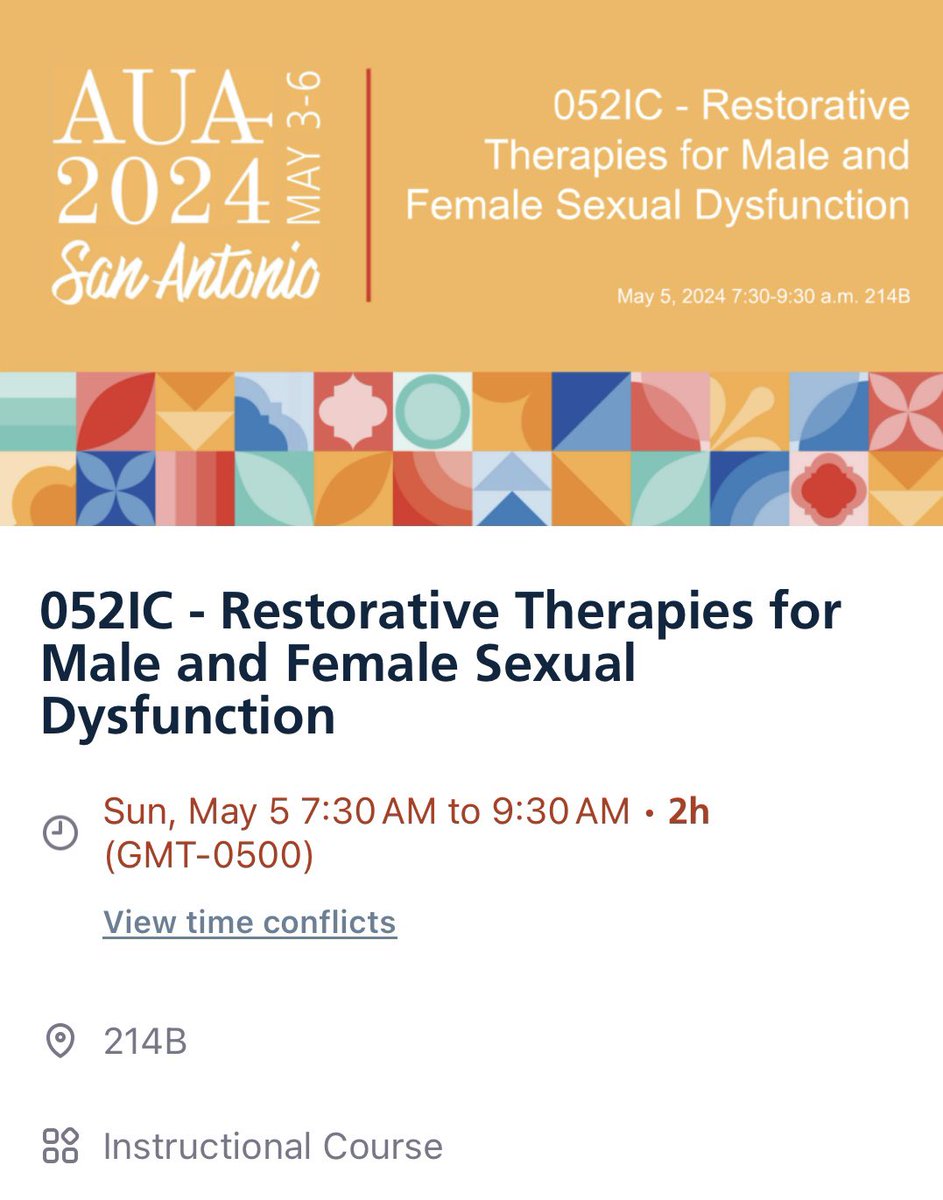 AUA 2024 MAY 3-6
San Antonio

052IC - Restorative Therapies for Male and Female Sexual Dysfunction

May 5, 2024 7:30-9:30 a.m. 214B

052IC - Restorative Therapies for Male and Female Sexual Dysfunction

Sun, May 5 7:30 AM to 9:30 AM • 2h (GMT-0500)

View time conflicts

214B

Instructional Course